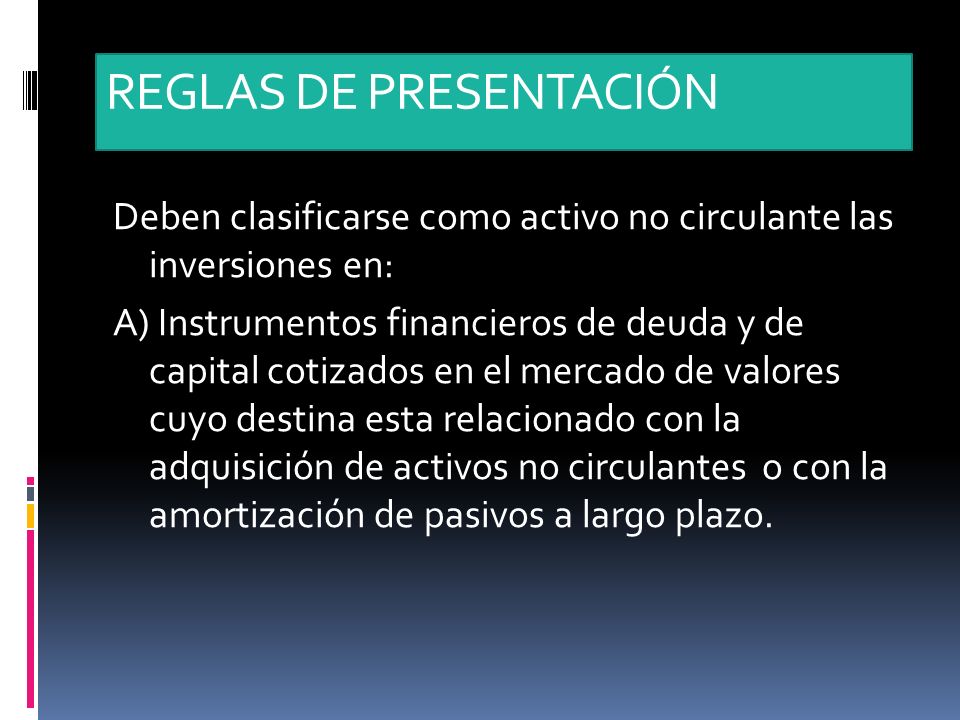 REGLAS DE PRESENTACIÓN

Deben clasificarse como activo no circulante las inversiones en:

A) Instrumentos financieros de deuda y de capital cotizados en el mercado de valores cuyo destina esta relacionado con la adquisición de activos no circulantes o con la amortización de pasivos a largo plazo.